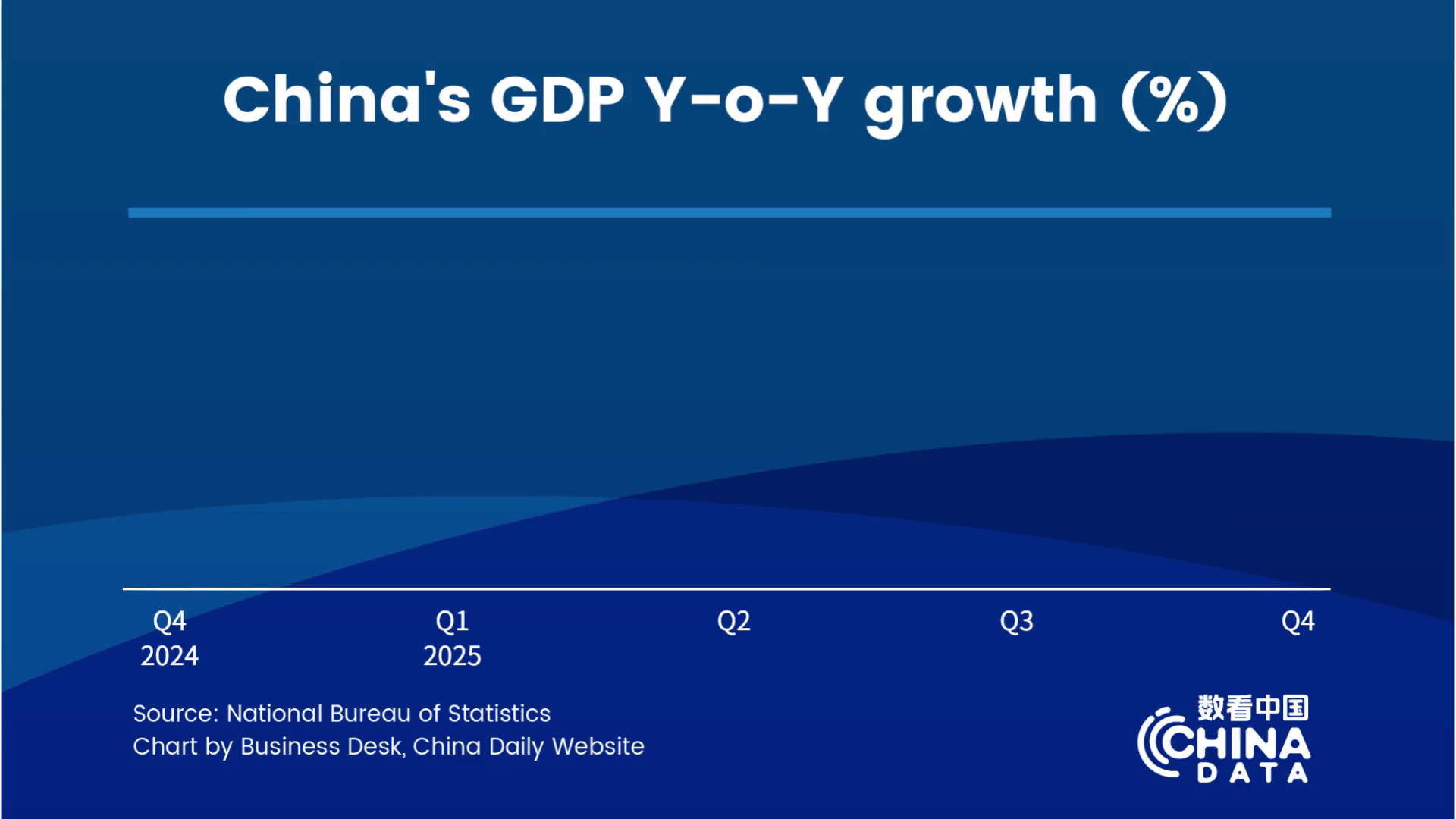 China's GDP Y-o-Y growth (%)

Q4
2024

Q1
2025

Q2

Q3

Q4

Source: National Bureau of Statistics
Chart by Business Desk, China Daily Website

数看中国
CHINA
DATA